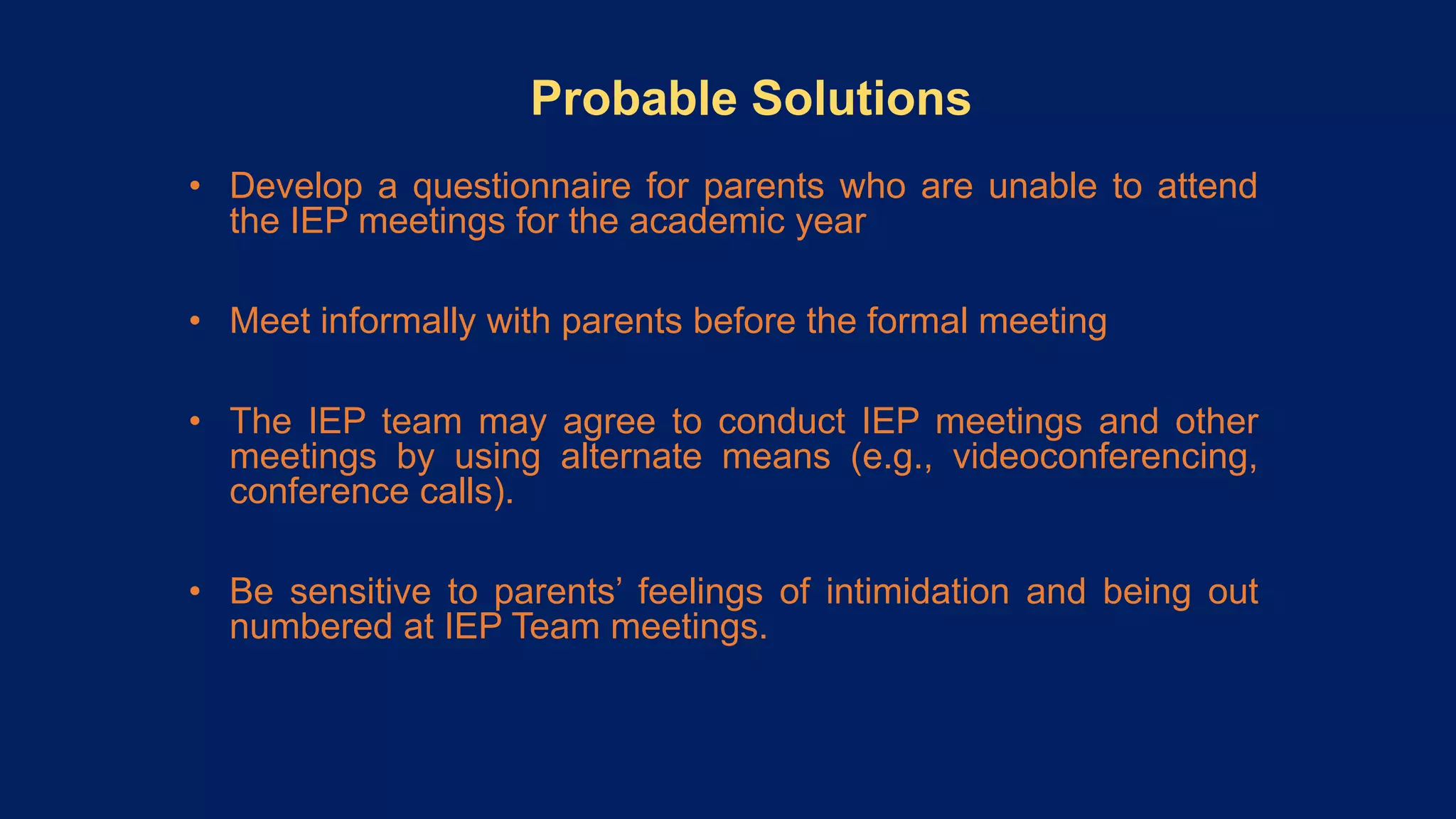 Probable Solutions

• Develop a questionnaire for parents who are unable to attend the IEP meetings for the academic year

• Meet informally with parents before the formal meeting

• The IEP team may agree to conduct IEP meetings and other meetings by using alternate means (e.g., videoconferencing, conference calls).

• Be sensitive to parents' feelings of intimidation and being out numbered at IEP Team meetings.